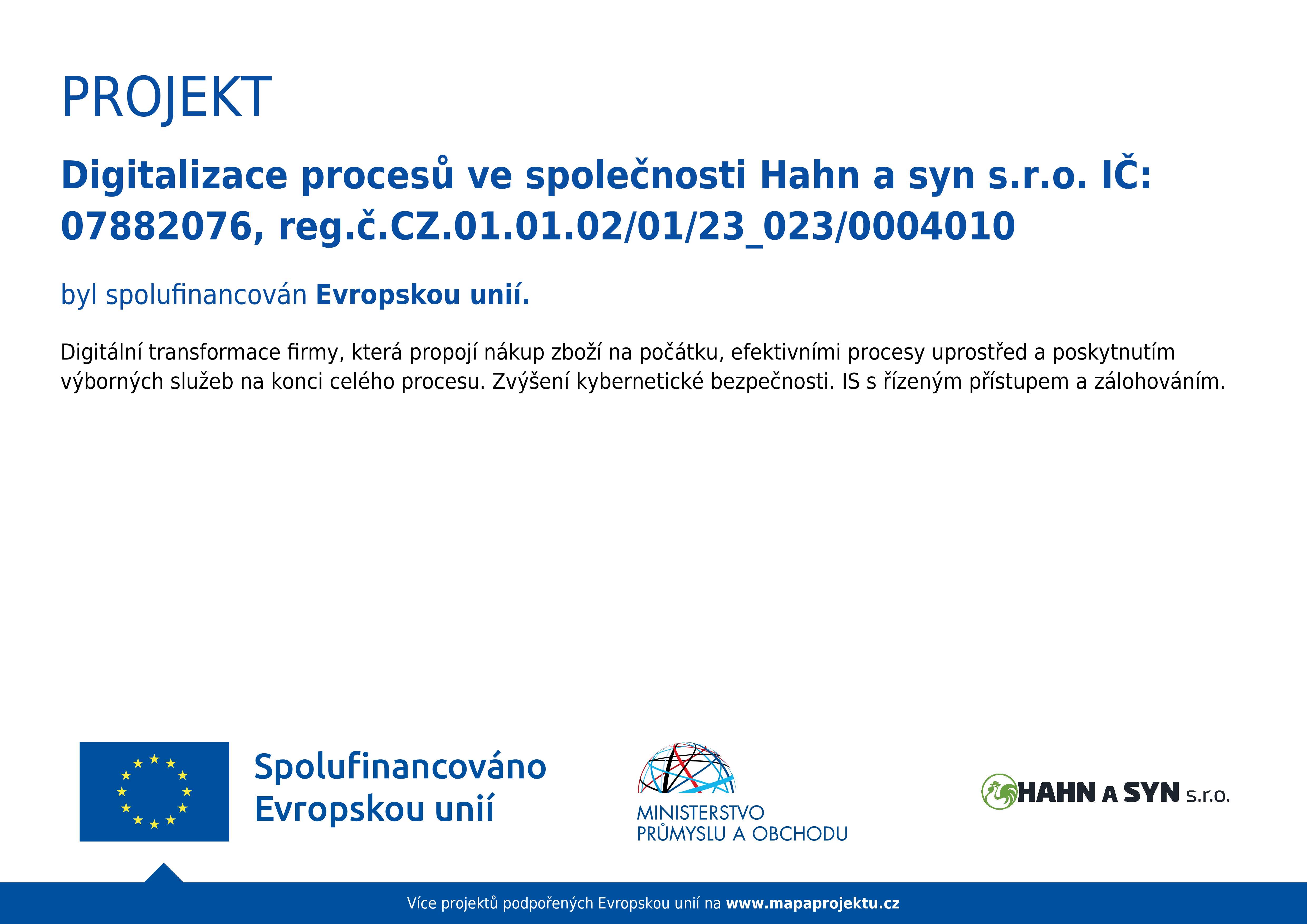 PROJEKT

Digitalizace procesů ve společnosti Hahn a syn s.r.o. IČ: 07882076, reg.č.CZ.01.01.02/01/23_023/0004010

byl spolufinancován Evropskou unií.

Digitální transformace firmy, která propojí nákup zboží na počátku, efektivními procesy uprostřed a poskytnutím výborných služeb na konci celého procesu. Zvýšení kybernetické bezpečnosti. IS s řízeným přístupem a zálohováním.

Spolufinancováno Evropskou unií

MINISTERSTVO PRŮMYSLU A OBCHODU

HAHN A SYN s.r.o.

Více projektů podpořených Evropskou unií na www.mapaprojektu.cz